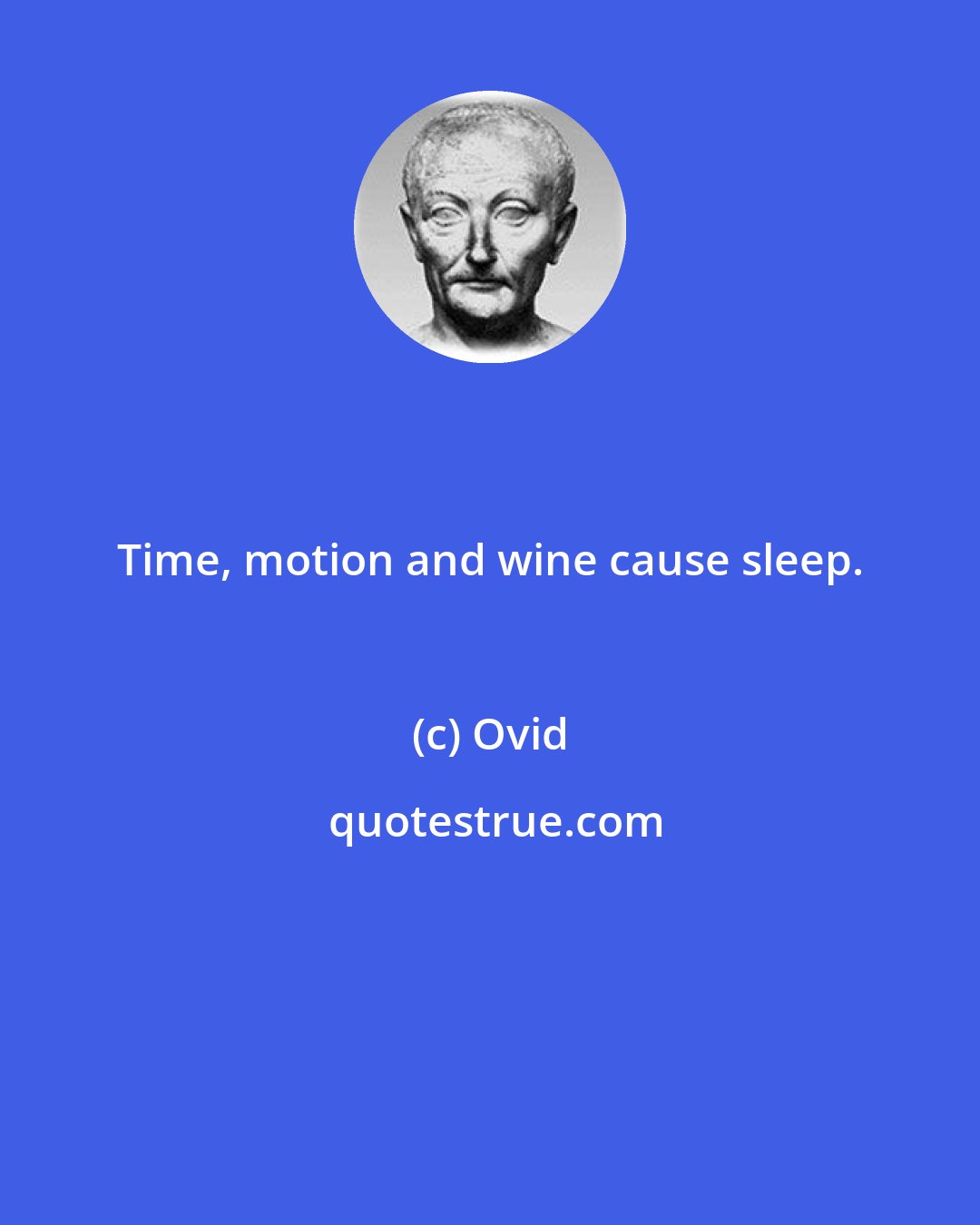 Time, motion and wine cause sleep.

(c) Ovid

quotestrue.com